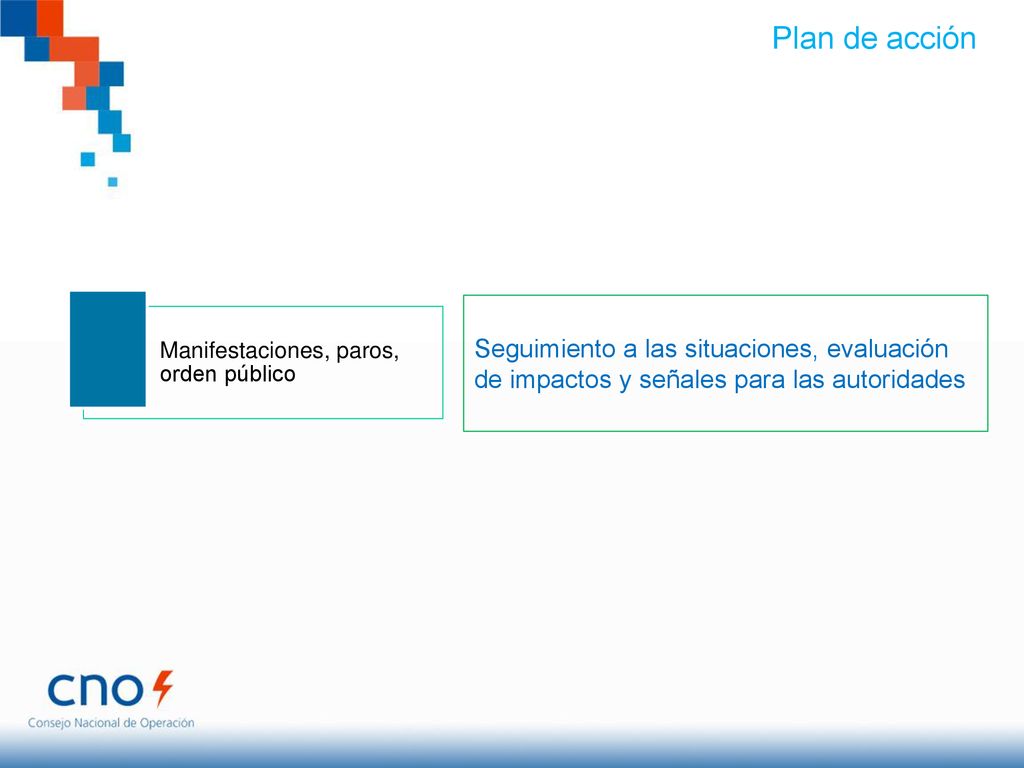 Plan de acción

Manifestaciones, paros, orden público

Seguimiento a las situaciones, evaluación de impactos y señales para las autoridades

cno
Consejo Nacional de Operación